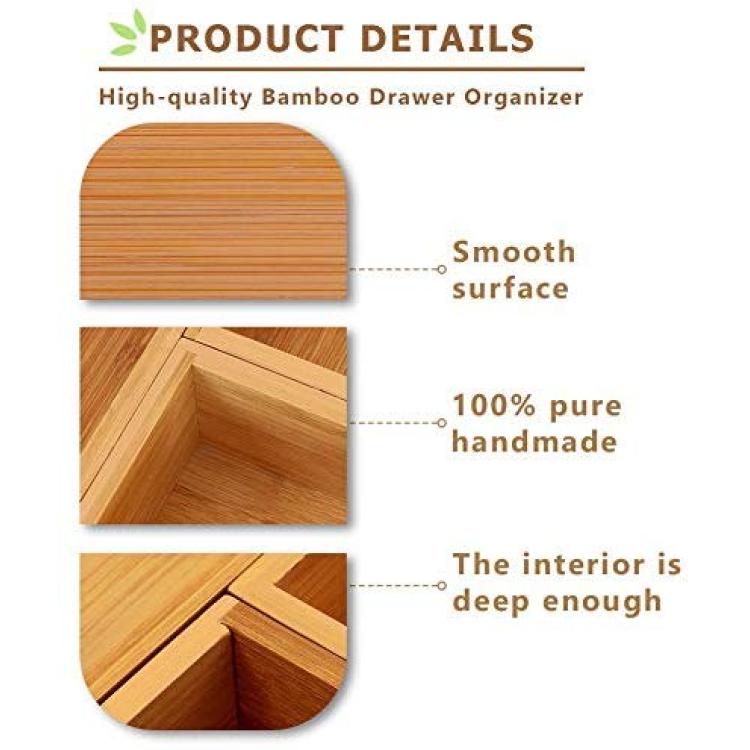 PRODUCT DETAILS

High-quality Bamboo Drawer Organizer

Smooth surface

100% pure handmade

The interior is deep enough